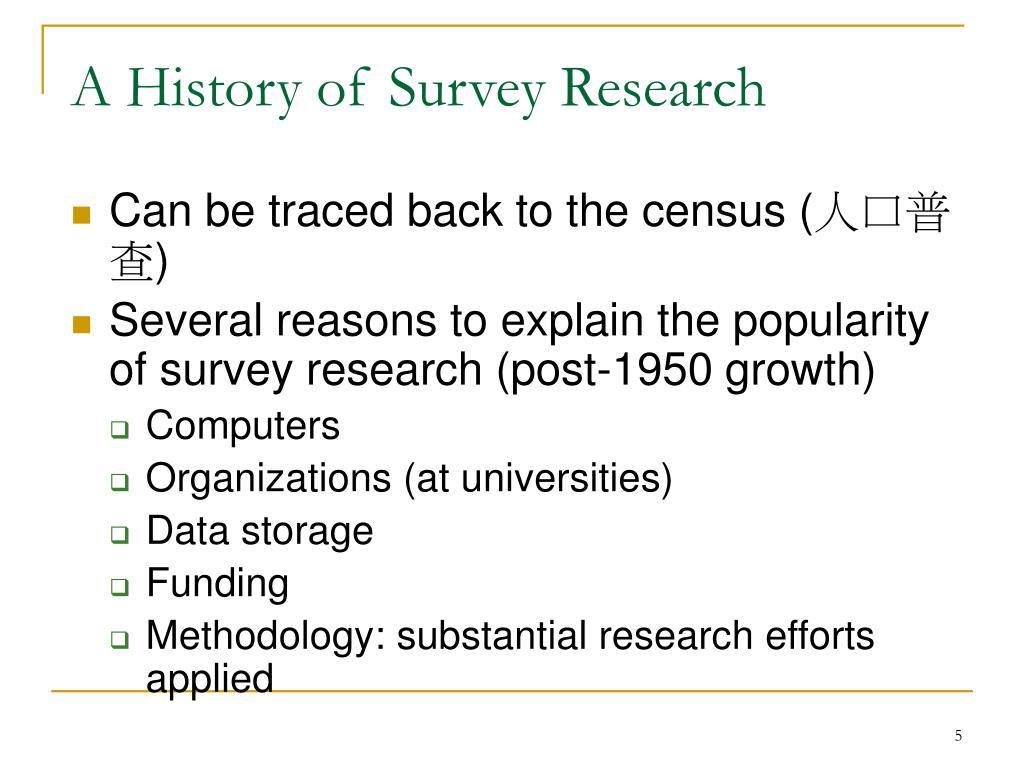 A History of Survey Research

Can be traced back to the census (人口普查)

Several reasons to explain the popularity of survey research (post-1950 growth)

Computers

Organizations (at universities)

Data storage

Funding

Methodology: substantial research efforts applied

5